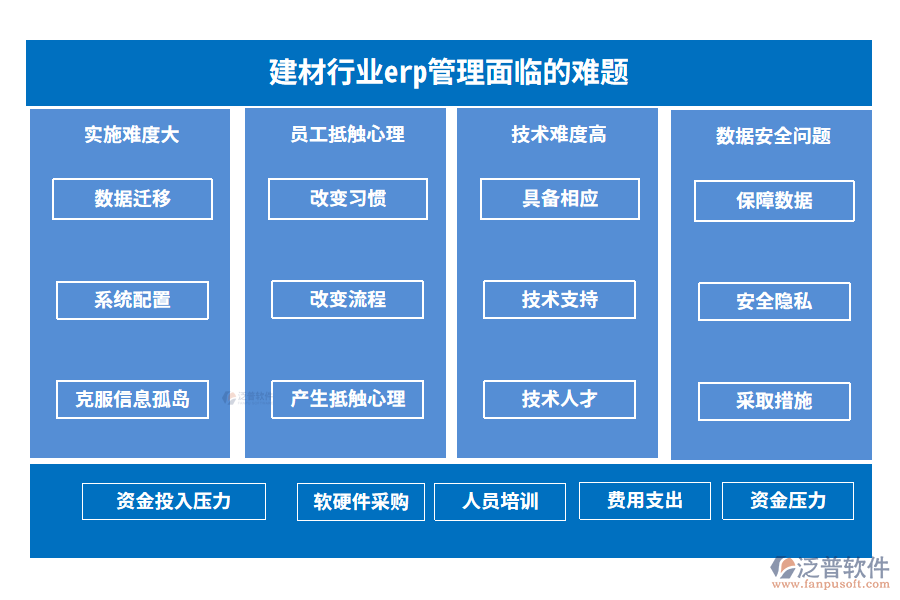 建材行业erp管理面临的难题

实施难度大

数据迁移

系统配置

克服信息孤岛

员工抵触心理

改变习惯

改变流程

产生抵触心理

技术难度高

具备相应

技术支持

技术人才

数据安全问题

保障数据

安全隐私

采取措施

资金投入压力

软硬件采购

人员培训

费用支出

资金压力

泛普软件
www.fanpusoft.com